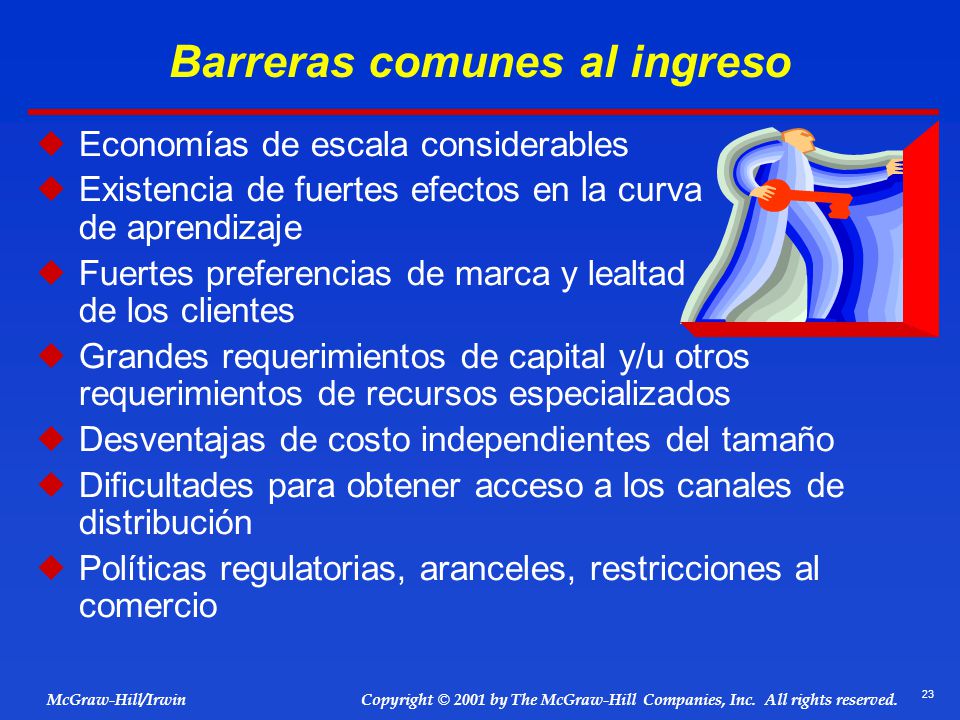 Barreras comunes al ingreso

◆ Economías de escala considerables
◆ Existencia de fuertes efectos en la curva de aprendizaje
◆ Fuertes preferencias de marca y lealtad de los clientes
◆ Grandes requerimientos de capital y/u otros requerimientos de recursos especializados
◆ Desventajas de costo independientes del tamaño
◆ Dificultades para obtener acceso a los canales de distribución
◆ Políticas regulatorias, aranceles, restricciones al comercio

McGraw-Hill/Irwin

Copyright © 2001 by The McGraw-Hill Companies, Inc. All rights reserved.

23